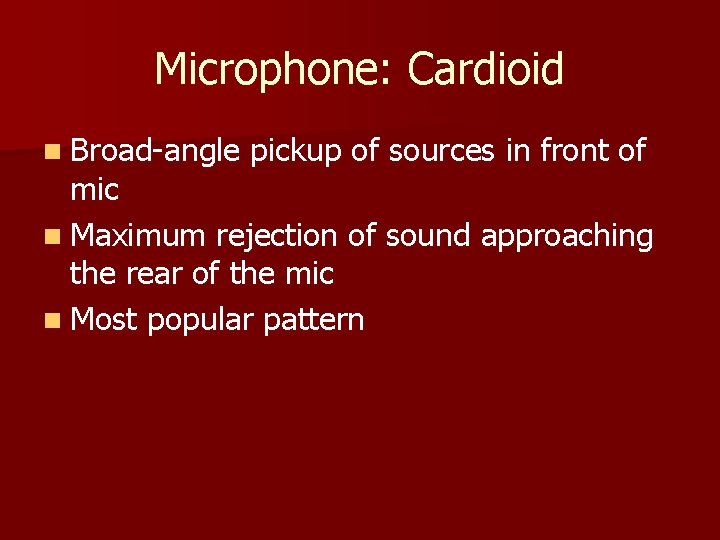 Microphone: Cardioid

- Broad-angle pickup of sources in front of mic
- Maximum rejection of sound approaching the rear of the mic
- Most popular pattern